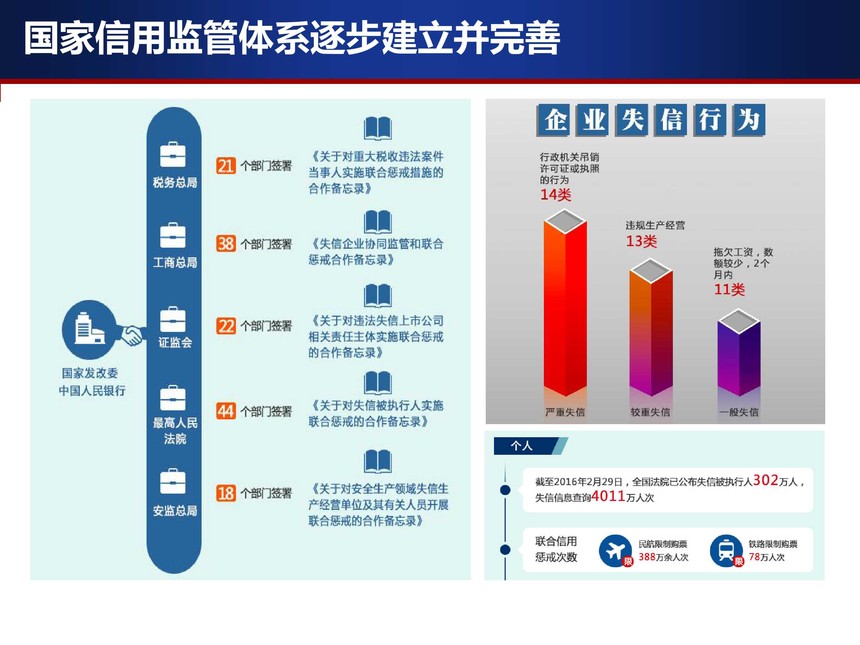 国家信用监管体系逐步建立并完善

国家发改委
中国人民银行

税务总局
21 个部门签署
《关于对重大税收违法案件当事人实施联合惩戒措施的合作备忘录》

工商总局
38 个部门签署
《失信企业协同监管和联合惩戒合作备忘录》

证监会
22 个部门签署
《关于对违法失信上市公司相关责任主体实施联合惩戒的合作备忘录》

最高人民法院
44 个部门签署
《关于对失信被执行人实施联合惩戒的合作备忘录》

安监总局
18 个部门签署
《关于对安全生产领域失信生产经营单位及其有关人员开展联合惩戒的合作备忘录》

企业失信行为

行政机关吊销许可证或执照的行为
14类

违规生产经营
13类

拖欠工资，数额较少，2个月内
11类

严重失信
较重失信
一般失信

个人

截至2016年2月29日，全国法院已公布失信被执行人302万人，失信信息查询4011万人次

联合信用惩戒次数

限
民航限制购票
388万余人次

限
铁路限制购票
78万人次